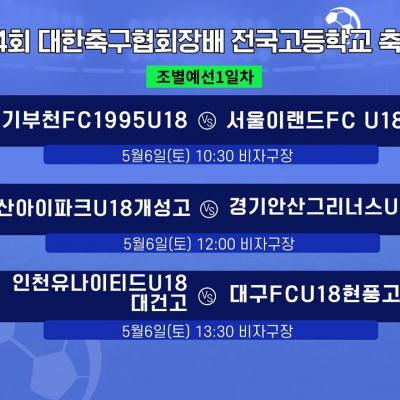 4회 대한축구협회장배 전국고등학교 축

조별예선1일차

기부천FC1995U18 VS 서울이랜드FC U18

5월6일(토) 10:30 비자구장

산아이파크U18개성고 VS 경기안산그리너스U

5월6일(토) 12:00 비자구장

인천유나이티드U18 대건고 VS 대구FCU18현풍고

5월6일(토) 13:30 비자구장